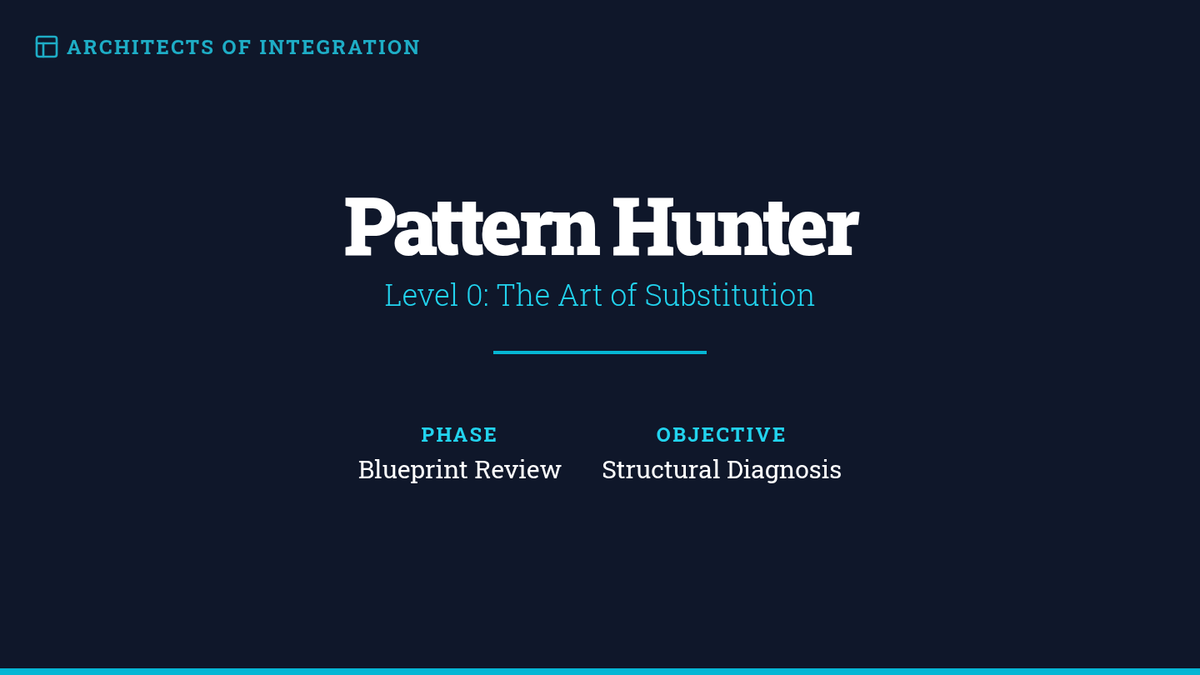 ARCHITECTS OF INTEGRATION

Pattern Hunter

Level 0: The Art of Substitution

PHASE
Blueprint Review

OBJECTIVE
Structural Diagnosis